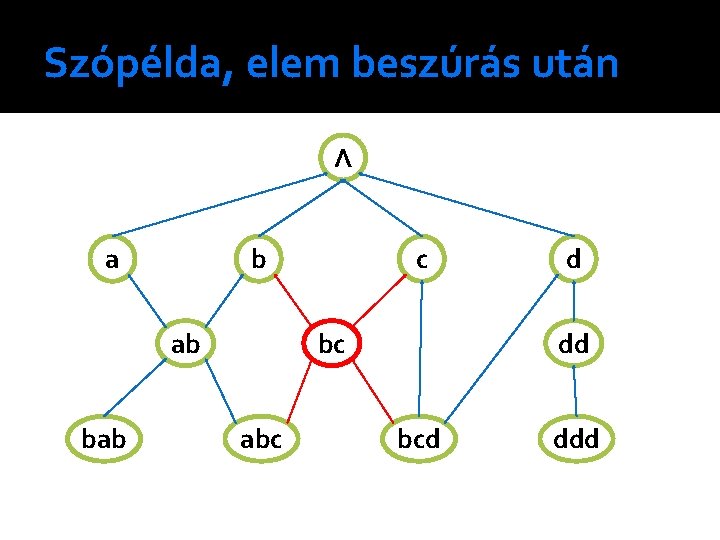 Szópélda, elem beszúrás után

Λ

a
b
c
d

ab
bc
dd

bab
abc
bcd
ddd